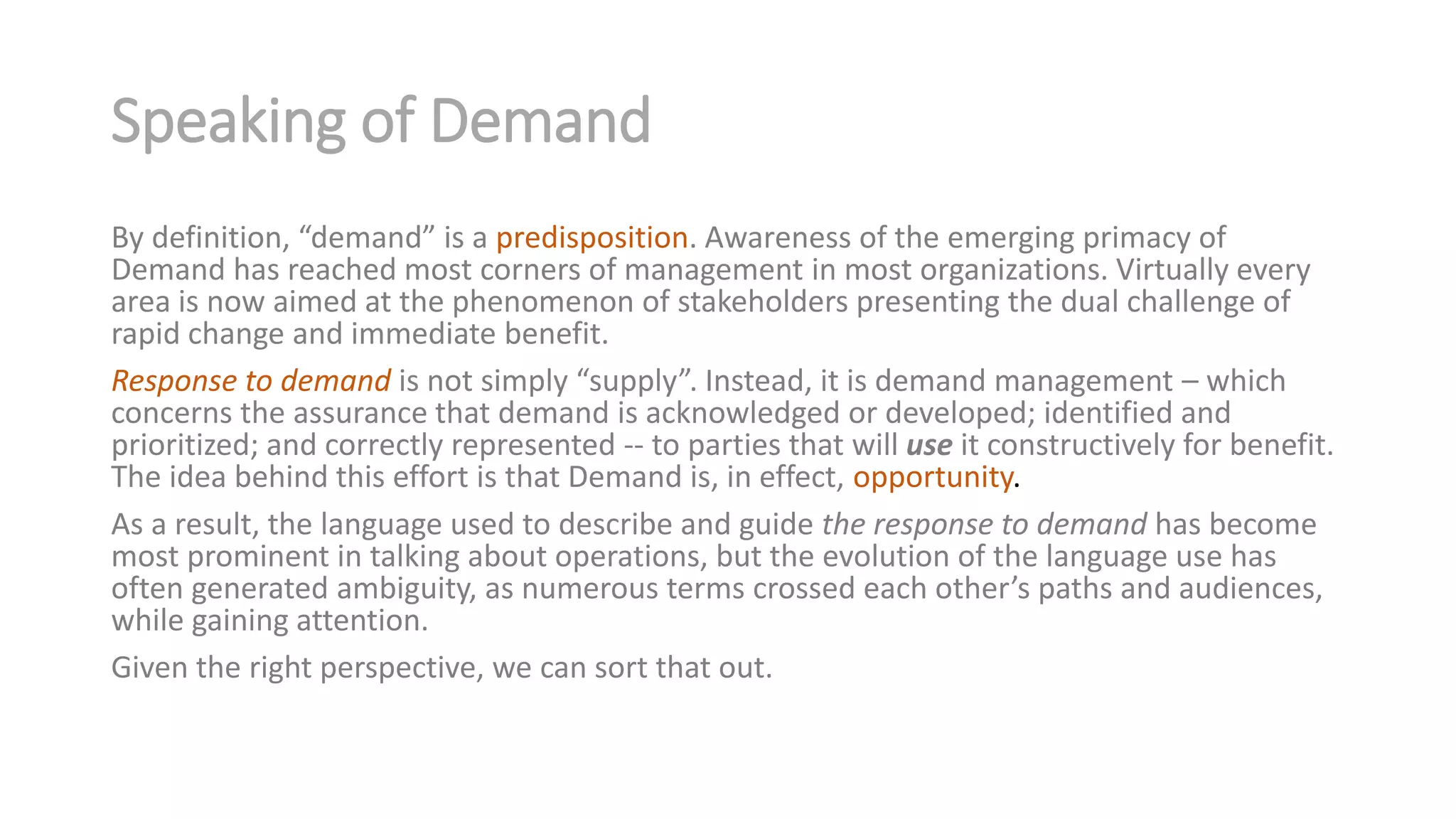 Speaking of Demand

By definition, “demand” is a predisposition. Awareness of the emerging primacy of Demand has reached most corners of management in most organizations. Virtually every area is now aimed at the phenomenon of stakeholders presenting the dual challenge of rapid change and immediate benefit.

Response to demand is not simply “supply”. Instead, it is demand management – which concerns the assurance that demand is acknowledged or developed; identified and prioritized; and correctly represented -- to parties that will use it constructively for benefit. The idea behind this effort is that Demand is, in effect, opportunity.

As a result, the language used to describe and guide the response to demand has become most prominent in talking about operations, but the evolution of the language use has often generated ambiguity, as numerous terms crossed each other’s paths and audiences, while gaining attention.

Given the right perspective, we can sort that out.